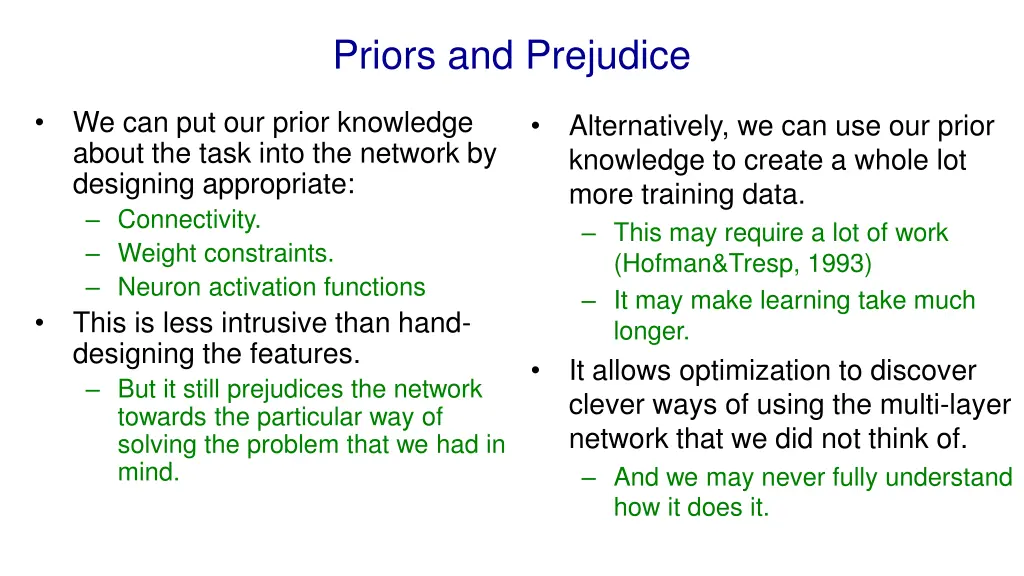 Priors and Prejudice

• We can put our prior knowledge about the task into the network by designing appropriate:
– Connectivity.
– Weight constraints.
– Neuron activation functions
• This is less intrusive than hand-designing the features.
– But it still prejudices the network towards the particular way of solving the problem that we had in mind.

• Alternatively, we can use our prior knowledge to create a whole lot more training data.
– This may require a lot of work (Hofman&Tresp, 1993)
– It may make learning take much longer.
• It allows optimization to discover clever ways of using the multi-layer network that we did not think of.
– And we may never fully understand how it does it.